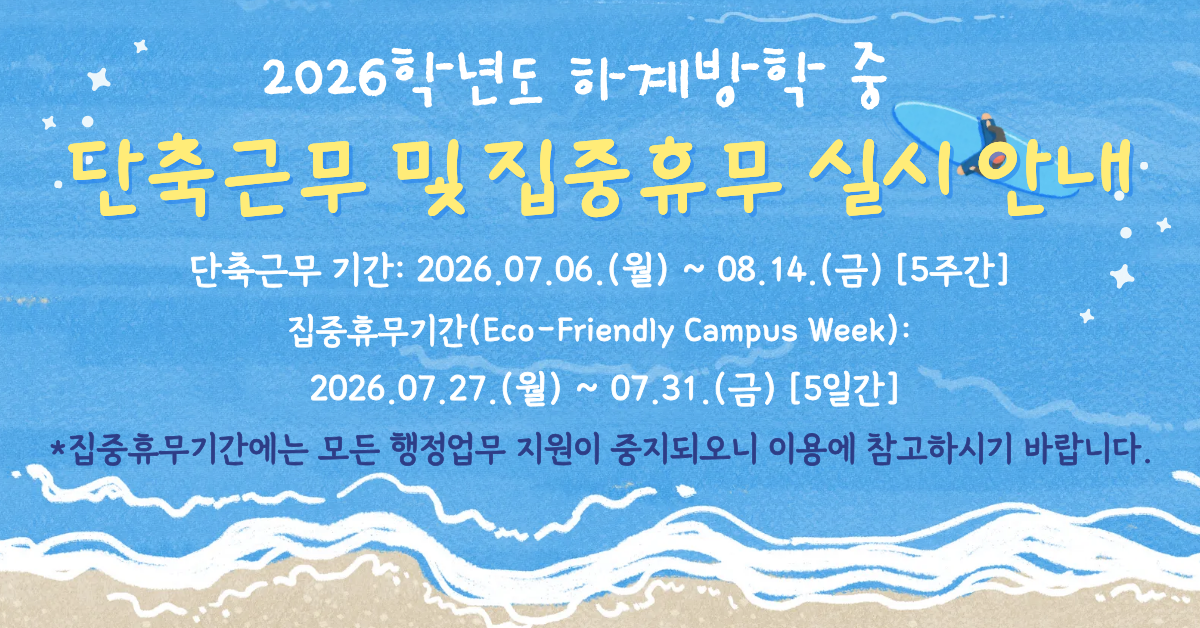 2026학년도 하계방학 중

단축근무 및 집중휴무 실시 안내

단축근무 기간: 2026.07.06.(월) ~ 08.14.(금) [5주간]

집중휴무기간(Eco-Friendly Campus Week):

2026.07.27.(월) ~ 07.31.(금) [5일간]

*집중휴무기간에는 모든 행정업무 지원이 중지되오니 이용에 참고하시기 바랍니다.